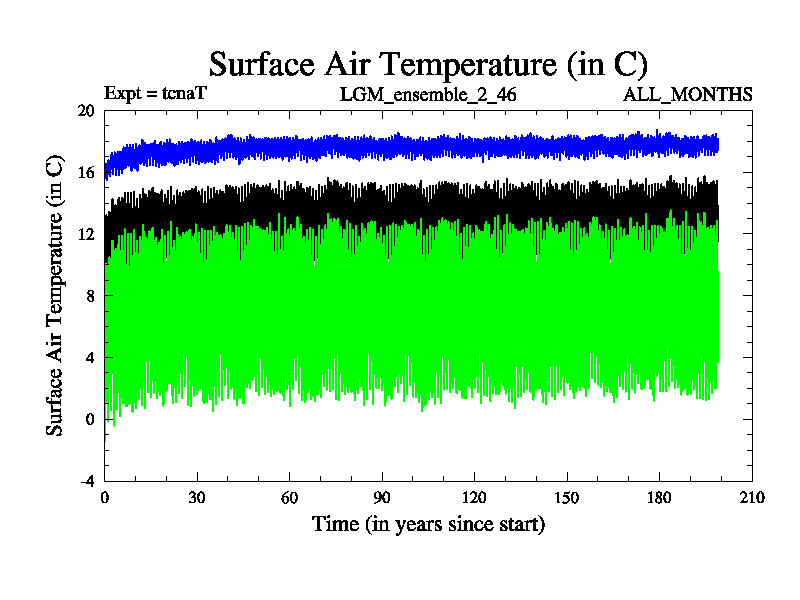 Surface Air Temperature (in C)

Expt = tcnaT LGM_ensemble_2_46 ALL_MONTHS

Surface Air Temperature (in C)

20
16
12
8
4
0
-4

0 30 60 90 120 150 180 210

Time (in years since start)